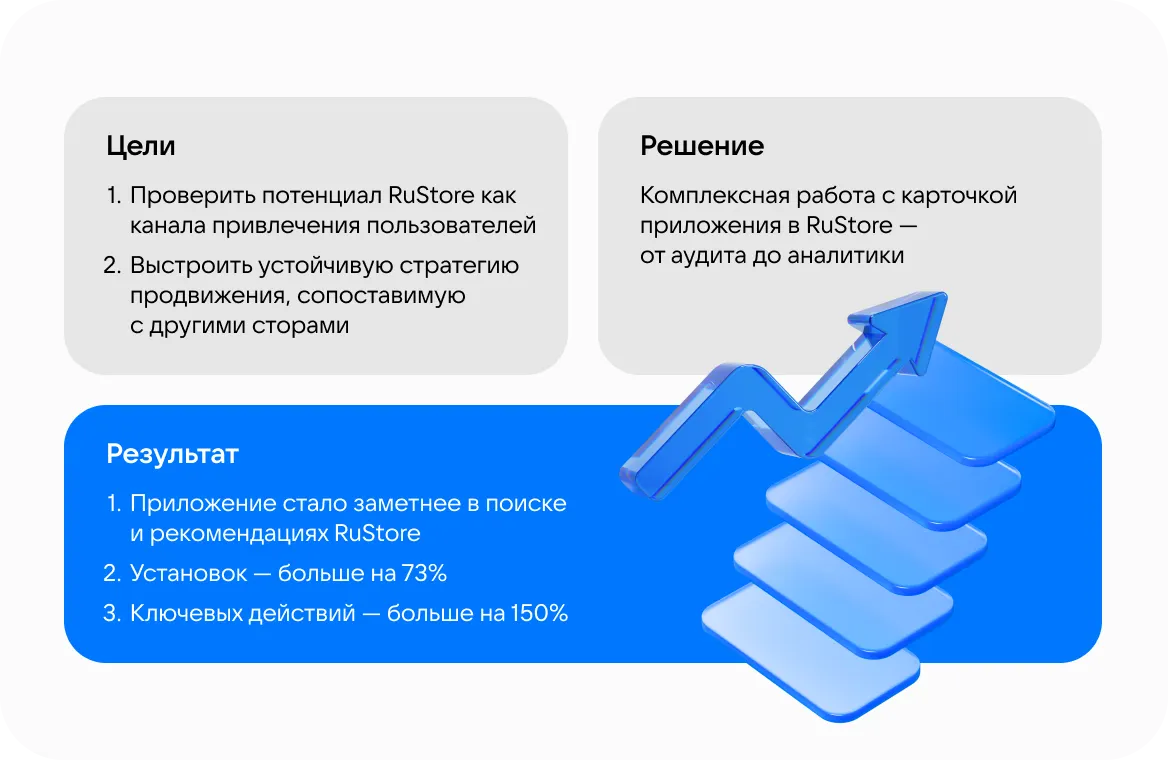 Цели

1. Проверить потенциал RuStore как канала привлечения пользователей

2. Выстроить устойчивую стратегию продвижения, сопоставимую с другими сторами

Решение

Комплексная работа с карточкой приложения в RuStore — от аудита до аналитики

Результат

1. Приложение стало заметнее в поиске и рекомендациях RuStore

2. Установок — больше на 73%

3. Ключевых действий — больше на 150%